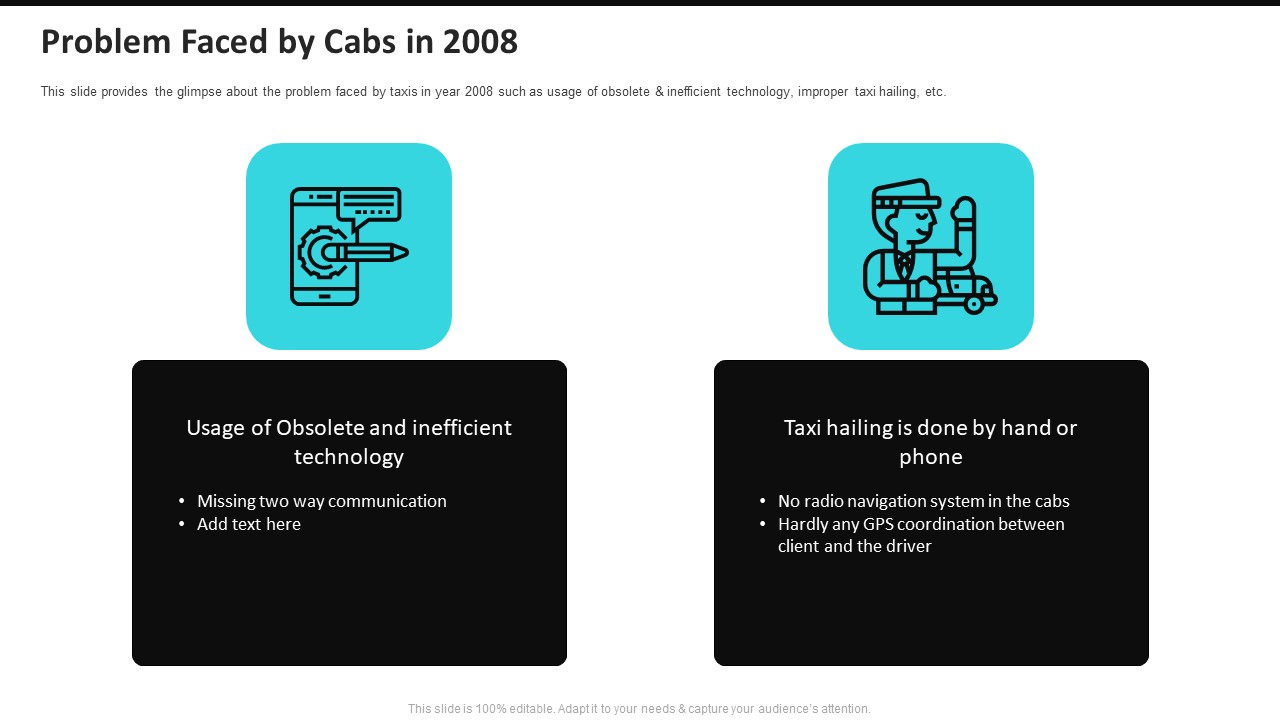 Problem Faced by Cabs in 2008

This slide provides the glimpse about the problem faced by taxis in year 2008 such as usage of obsolete & inefficient technology, improper taxi hailing, etc.

Usage of Obsolete and inefficient technology

• Missing two way communication
• Add text here

Taxi hailing is done by hand or phone

• No radio navigation system in the cabs
• Hardly any GPS coordination between client and the driver

This slide is 100% editable. Adapt it to your needs & capture your audience's attention.